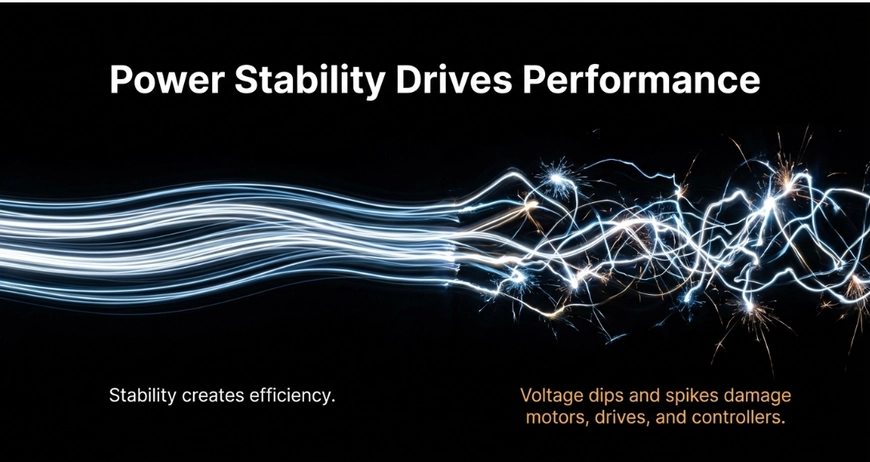 Power Stability Drives Performance

Stability creates efficiency.

Voltage dips and spikes damage motors, drives, and controllers.